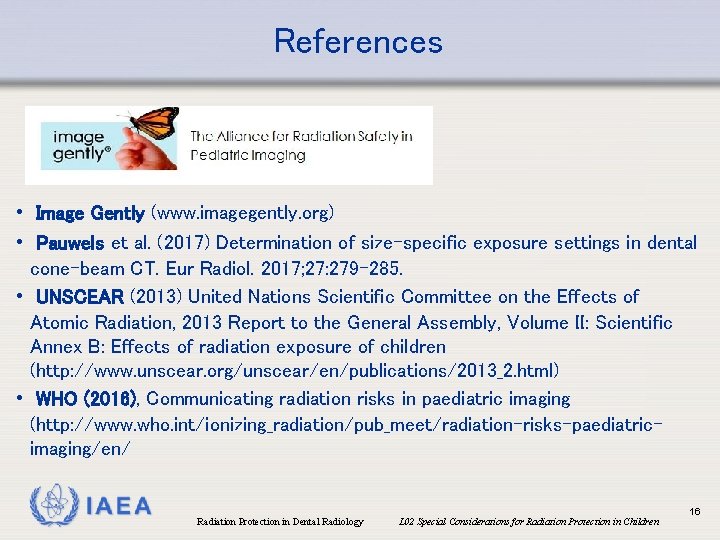 References

image gently®

The Alliance for Radiation Safety in Pediatric Imaging

• Image Gently (www.imagegently.org)
• Pauwels et al. (2017) Determination of size-specific exposure settings in dental cone-beam CT. Eur Radiol. 2017;27:279-285.
• UNSCEAR (2013) United Nations Scientific Committee on the Effects of Atomic Radiation, 2013 Report to the General Assembly, Volume II: Scientific Annex B: Effects of radiation exposure of children (http://www.unscear.org/unscear/en/publications/2013_2.html)
• WHO (2016), Communicating radiation risks in paediatric imaging (http://www.who.int/ionizing_radiation/pub_meet/radiation-risks-paediatric-imaging/en/

IAEA

Radiation Protection in Dental Radiology

L02 Special Considerations for Radiation Protection in Children

16